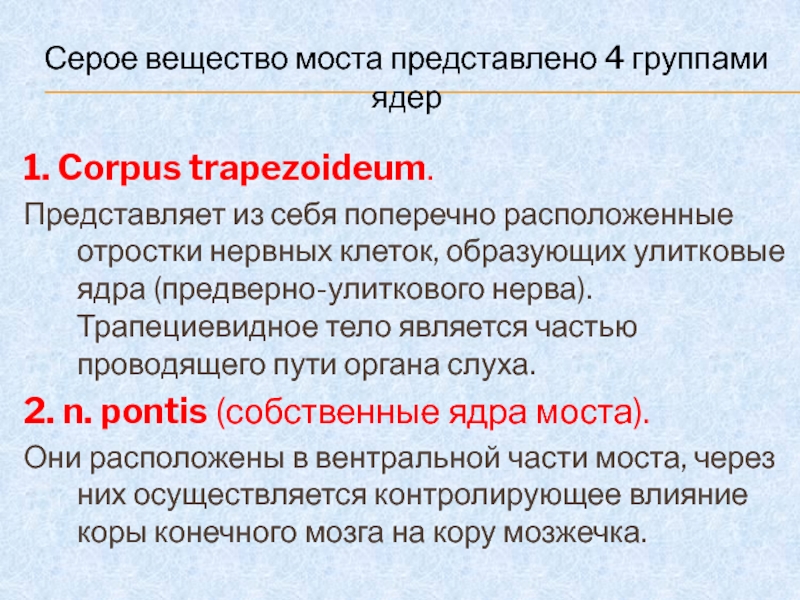 Серое вещество моста представлено 4 группами ядер

1. Corpus trapezoideum.

Представляет из себя поперечно расположенные отростки нервных клеток, образующих улитковые ядра (предверно-улиткового нерва). Трапециевидное тело является частью проводящего пути органа слуха.

2. n. pontis (собственные ядра моста).

Они расположены в вентральной части моста, через них осуществляется контролирующее влияние коры конечного мозга на кору мозжечка.